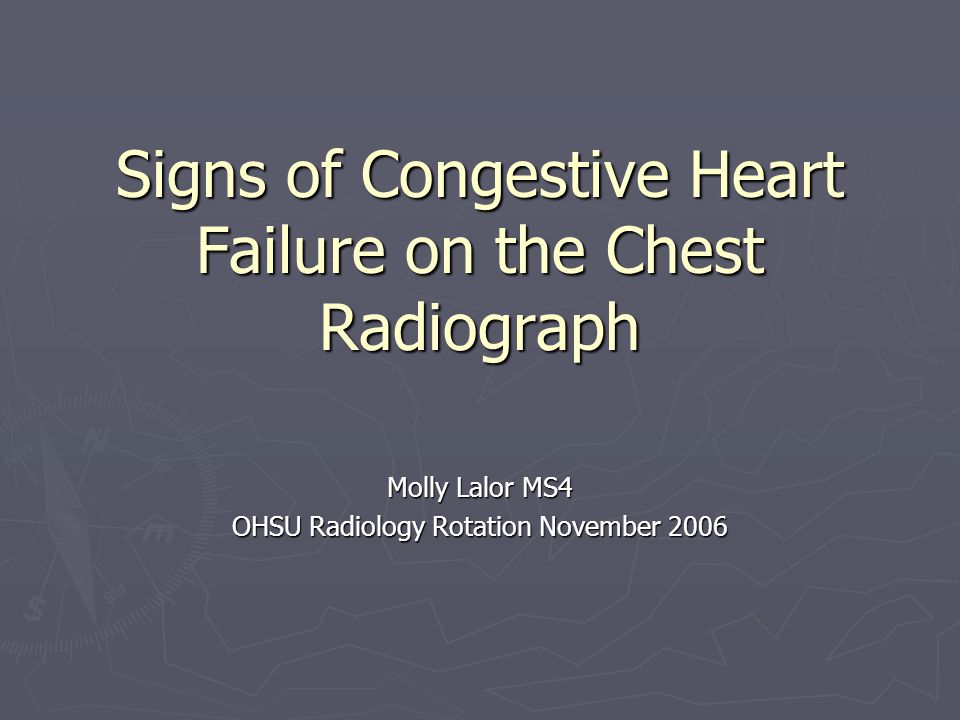 Signs of Congestive Heart Failure on the Chest Radiograph

Molly Lalor MS4
OHSU Radiology Rotation November 2006